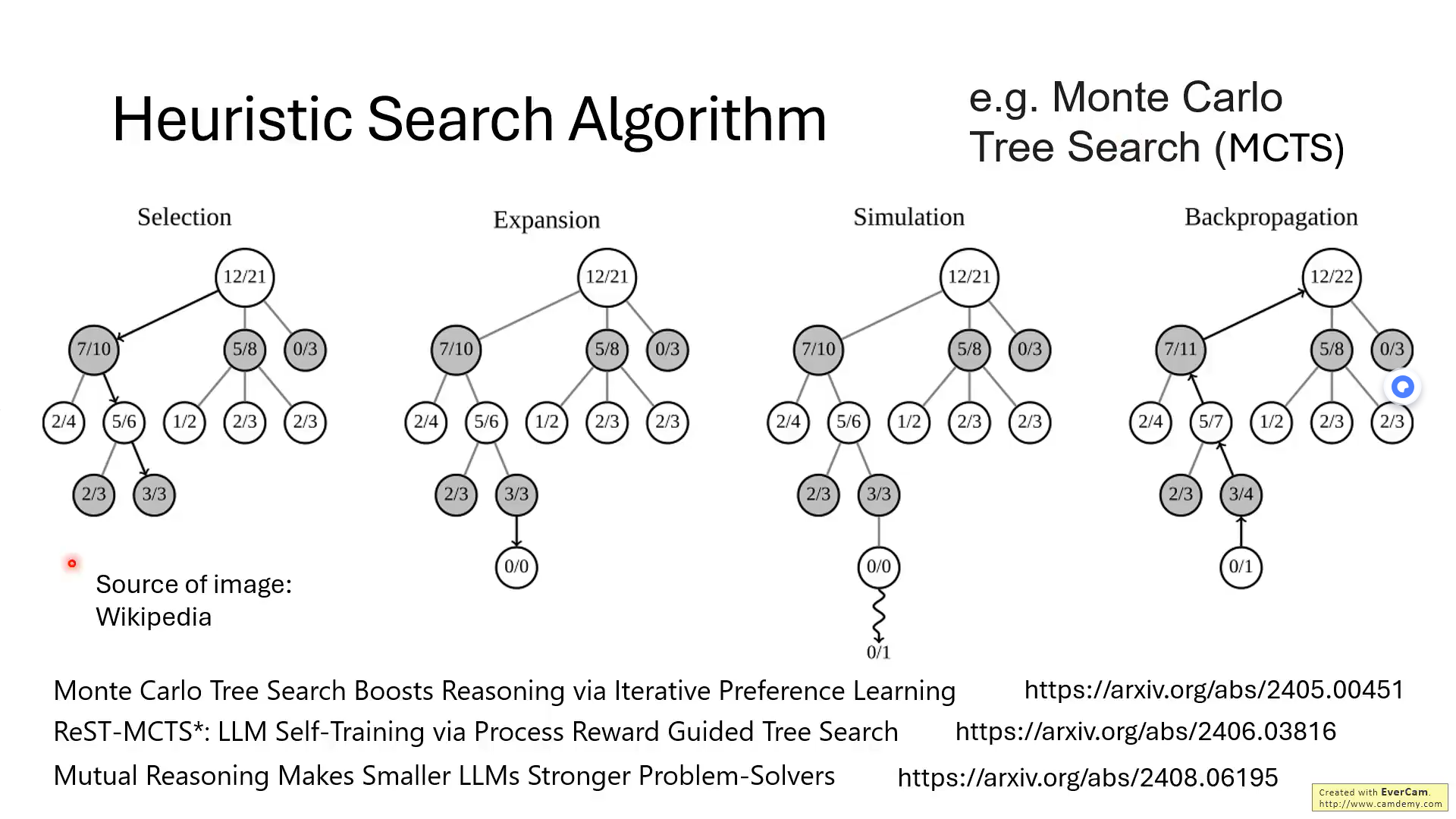 Heuristic Search Algorithm

e.g. Monte Carlo Tree Search (MCTS)

Selection

12/21

7/10 5/8 0/3

2/4 5/6 1/2 2/3 2/3

2/3 3/3

Expansion

12/21

7/10 5/8 0/3

2/4 5/6 1/2 2/3 2/3

2/3 3/3

0/0

Simulation

12/21

7/10 5/8 0/3

2/4 5/6 1/2 2/3 2/3

2/3 3/3

0/0

0/1

Backpropagation

12/22

7/11 5/8 0/3

2/4 5/7 1/2 2/3 2/3

2/3 3/4

0/1

Source of image: Wikipedia

Monte Carlo Tree Search Boosts Reasoning via Iterative Preference Learning https://arxiv.org/abs/2405.00451

ReST-MCTS*: LLM Self-Training via Process Reward Guided Tree Search https://arxiv.org/abs/2406.03816

Mutual Reasoning Makes Smaller LLMs Stronger Problem-Solvers https://arxiv.org/abs/2408.06195

Created with EverCam.
http://www.camdemy.com